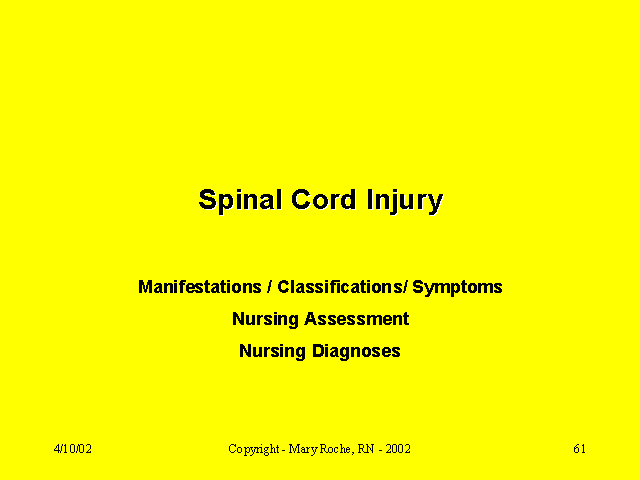 Spinal Cord Injury

Manifestations / Classifications/ Symptoms

Nursing Assessment

Nursing Diagnoses

4/10/02

Copyright - Mary Roche, RN - 2002

61